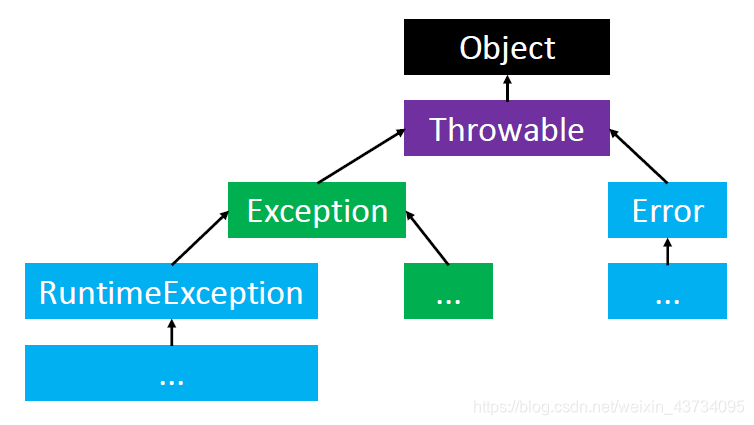 Object

Throwable

Exception

Error

RuntimeException

...

...

...

https://blog.csdn.net/weixin_43734095